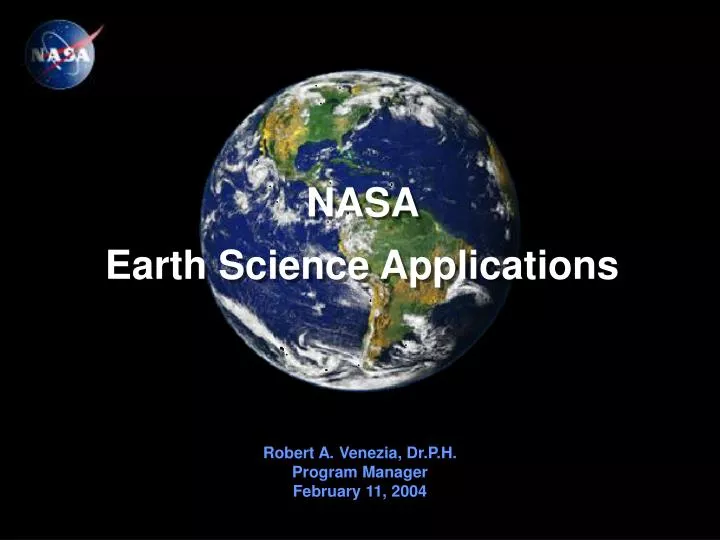 NASA

NASA
Earth Science Applications

Robert A. Venezia, Dr.P.H.
Program Manager
February 11, 2004